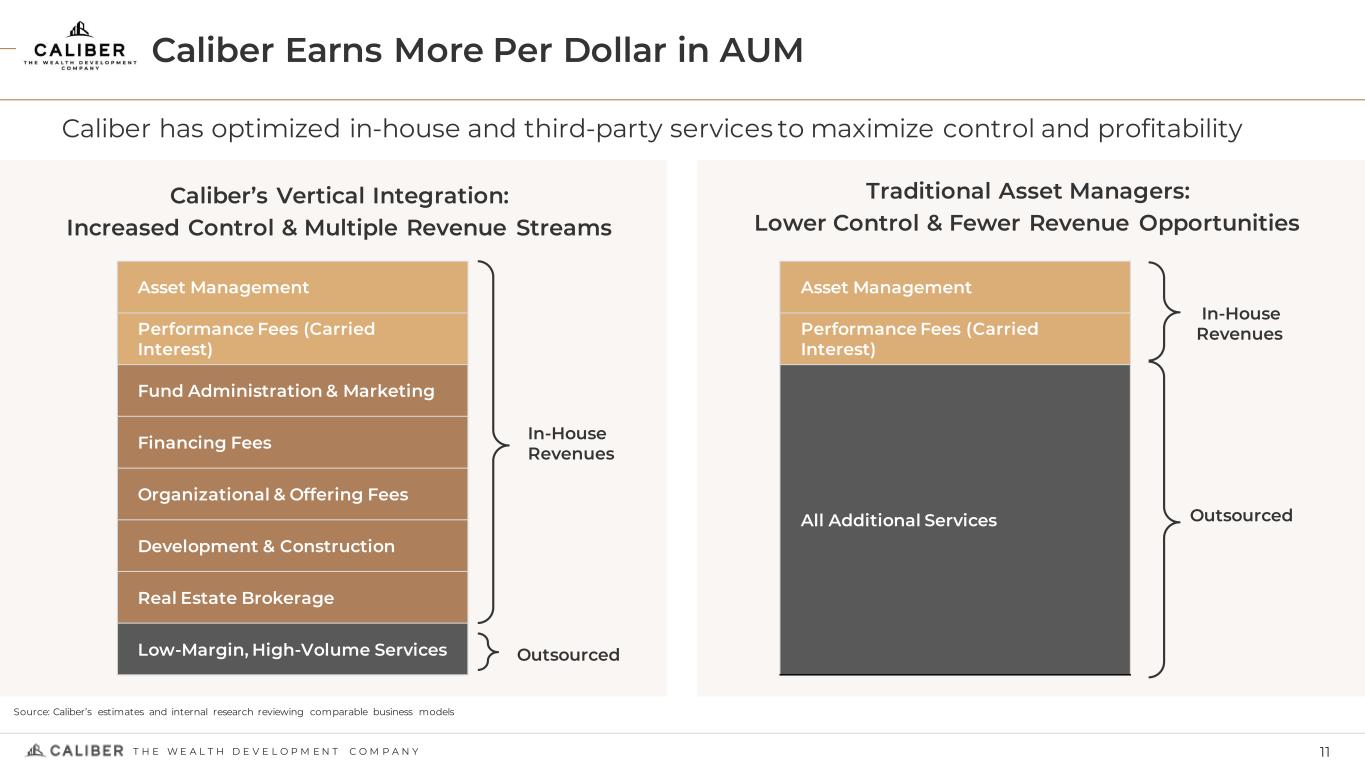 CALIBER
THE WEALTH DEVELOPMENT COMPANY

Caliber Earns More Per Dollar in AUM

Caliber has optimized in-house and third-party services to maximize control and profitability

Caliber's Vertical Integration:
Increased Control & Multiple Revenue Streams

Asset Management
Performance Fees (Carried Interest)
Fund Administration & Marketing
Financing Fees
Organizational & Offering Fees
Development & Construction
Real Estate Brokerage
Low-Margin, High-Volume Services

In-House Revenues
Outsourced

Traditional Asset Managers:
Lower Control & Fewer Revenue Opportunities

Asset Management
Performance Fees (Carried Interest)
All Additional Services

In-House Revenues
Outsourced

Source: Caliber's estimates and internal research reviewing comparable business models

CALIBER THE WEALTH DEVELOPMENT COMPANY

11